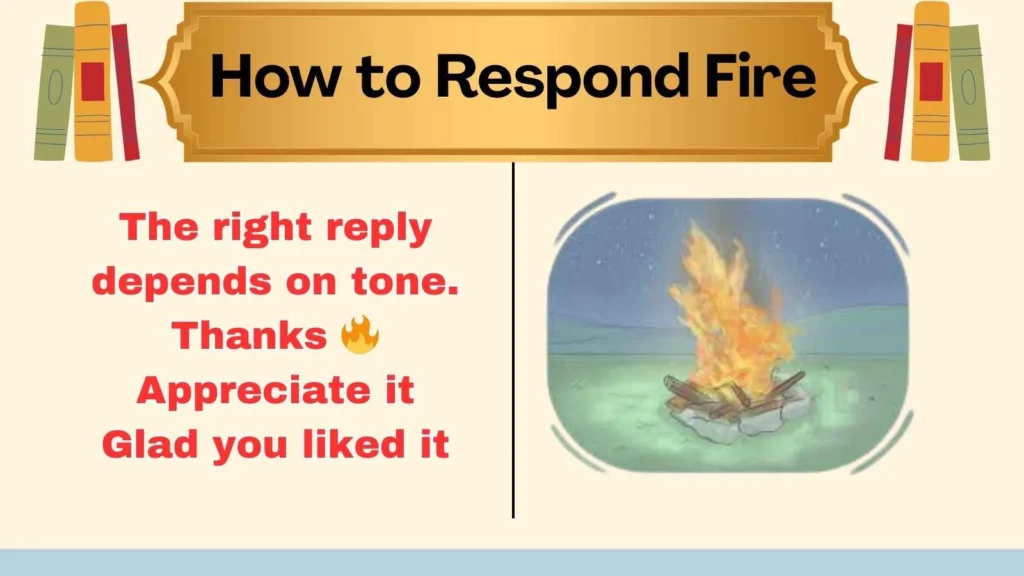 How to Respond Fire

The right reply depends on tone.
Thanks 🔥
Appreciate it
Glad you liked it